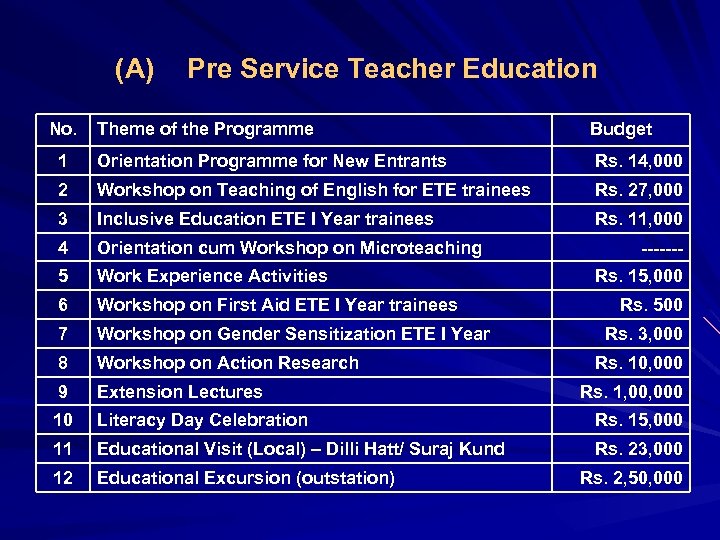 (A) Pre Service Teacher Education

| No. | Theme of the Programme | Budget |
|---|---|---|
| 1 | Orientation Programme for New Entrants | Rs. 14,000 |
| 2 | Workshop on Teaching of English for ETE trainees | Rs. 27,000 |
| 3 | Inclusive Education ETE I Year trainees | Rs. 11,000 |
| 4 | Orientation cum Workshop on Microteaching | ------- |
| 5 | Work Experience Activities | Rs. 15,000 |
| 6 | Workshop on First Aid ETE I Year trainees | Rs. 500 |
| 7 | Workshop on Gender Sensitization ETE I Year | Rs. 3,000 |
| 8 | Workshop on Action Research | Rs. 10,000 |
| 9 | Extension Lectures | Rs. 1,00,000 |
| 10 | Literacy Day Celebration | Rs. 15,000 |
| 11 | Educational Visit (Local) – Dilli Hatt/ Suraj Kund | Rs. 23,000 |
| 12 | Educational Excursion (outstation) | Rs. 2,50,000 |